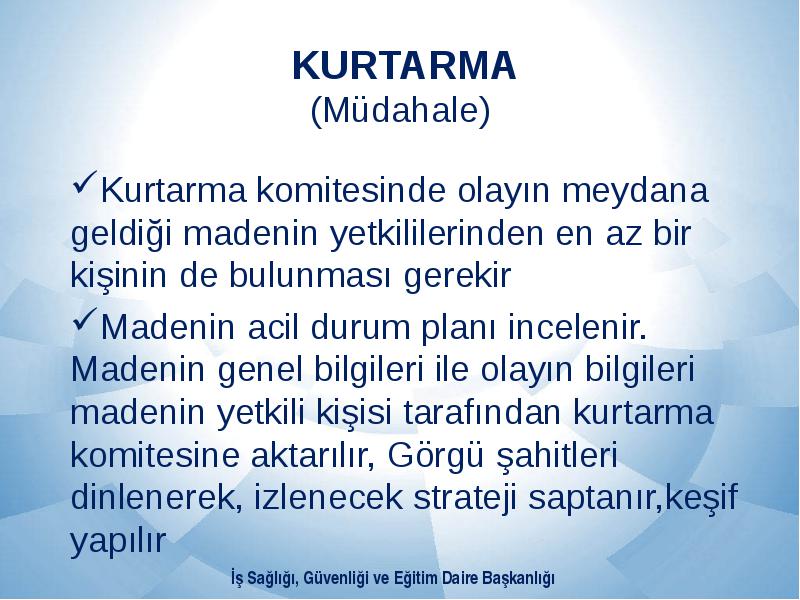 KURTARMA
(Müdahale)

✓Kurtarma komitesinde olayın meydana geldiği madenin yetkililerinden en az bir kişinin de bulunması gerekir

✓Madenin acil durum planı incelenir. Madenin genel bilgileri ile olayın bilgileri madenin yetkili kişisi tarafından kurtarma komitesine aktarılır, Görgü şahitleri dinlenerek, izlenecek strateji saptanır,keşif yapılır

İş Sağlığı, Güvenliği ve Eğitim Daire Başkanlığı